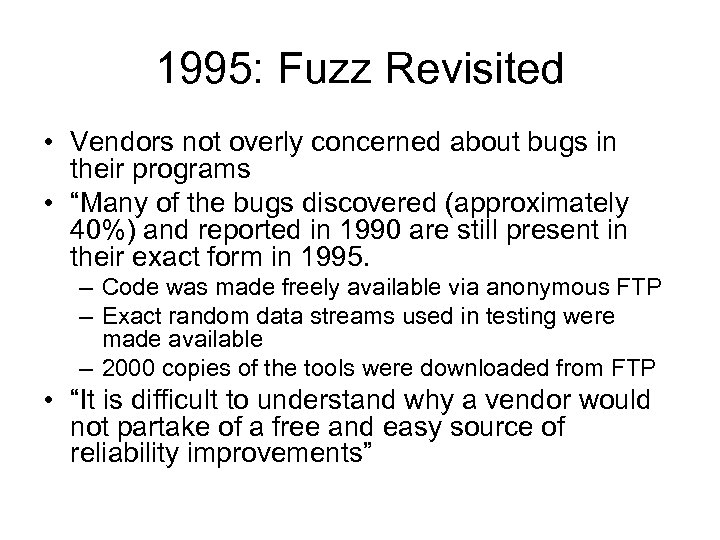 1995: Fuzz Revisited

• Vendors not overly concerned about bugs in their programs
• “Many of the bugs discovered (approximately 40%) and reported in 1990 are still present in their exact form in 1995.
– Code was made freely available via anonymous FTP
– Exact random data streams used in testing were made available
– 2000 copies of the tools were downloaded from FTP
• “It is difficult to understand why a vendor would not partake of a free and easy source of reliability improvements”